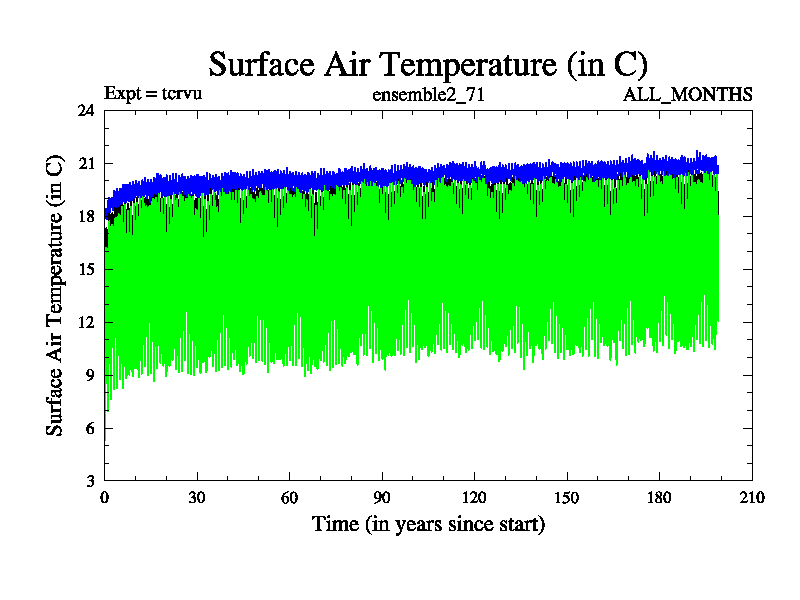 Surface Air Temperature (in C)

Expt = tcrvu

ensemble2_71

ALL_MONTHS

Surface Air Temperature (in C)

24
21
18
15
12
9
6
3

0
30
60
90
120
150
180
210

Time (in years since start)